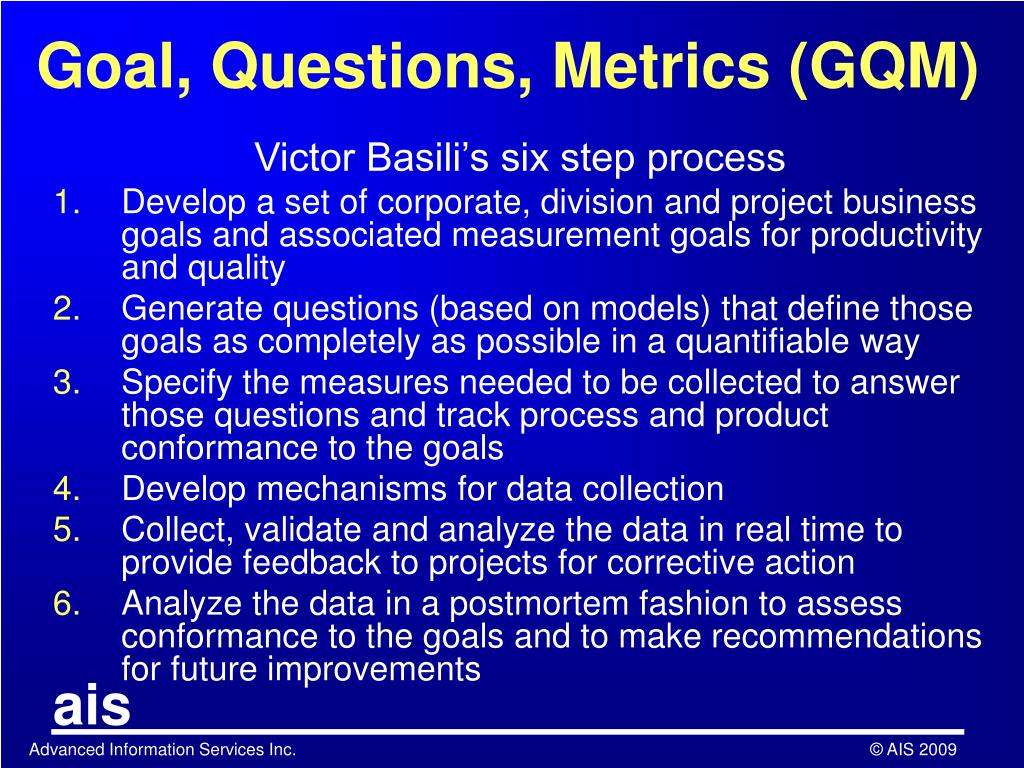 Goal, Questions, Metrics (GQM)

Victor Basili's six step process

1. Develop a set of corporate, division and project business goals and associated measurement goals for productivity and quality
2. Generate questions (based on models) that define those goals as completely as possible in a quantifiable way
3. Specify the measures needed to be collected to answer those questions and track process and product conformance to the goals
4. Develop mechanisms for data collection
5. Collect, validate and analyze the data in real time to provide feedback to projects for corrective action
6. Analyze the data in a postmortem fashion to assess conformance to the goals and to make recommendations for future improvements

ais

Advanced Information Services Inc.

© AIS 2009